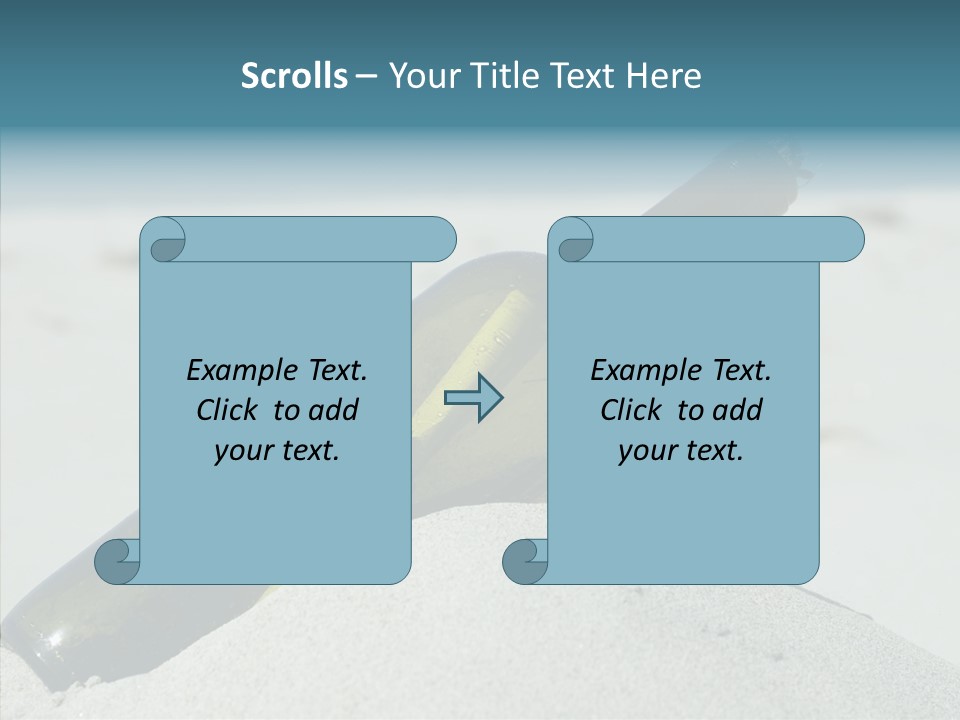 Scrolls – Your Title Text Here

Example Text. Click to add your text.

Example Text. Click to add your text.